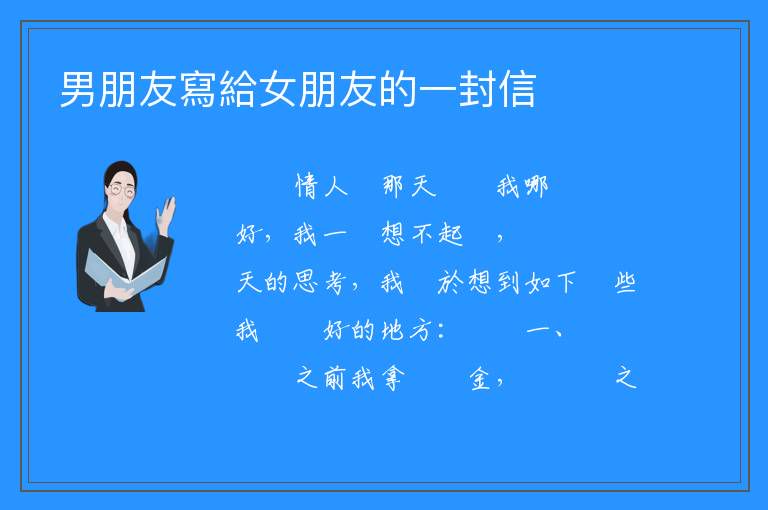 男朋友寫給女朋友的一封信

情人 那天 我哪

好，我一 想不起 ，

天的思考，我 於想到如下 些

我 好的地方： 一、

之前我拿 金， 之